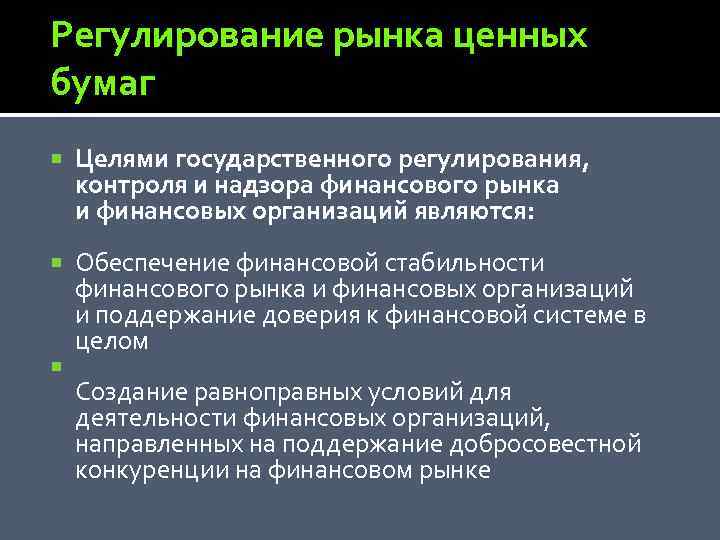 Регулирование рынка ценных бумаг

Целями государственного регулирования, контроля и надзора финансового рынка и финансовых организаций являются:

Обеспечение финансовой стабильности финансового рынка и финансовых организаций и поддержание доверия к финансовой системе в целом

Создание равноправных условий для деятельности финансовых организаций, направленных на поддержание добросовестной конкуренции на финансовом рынке